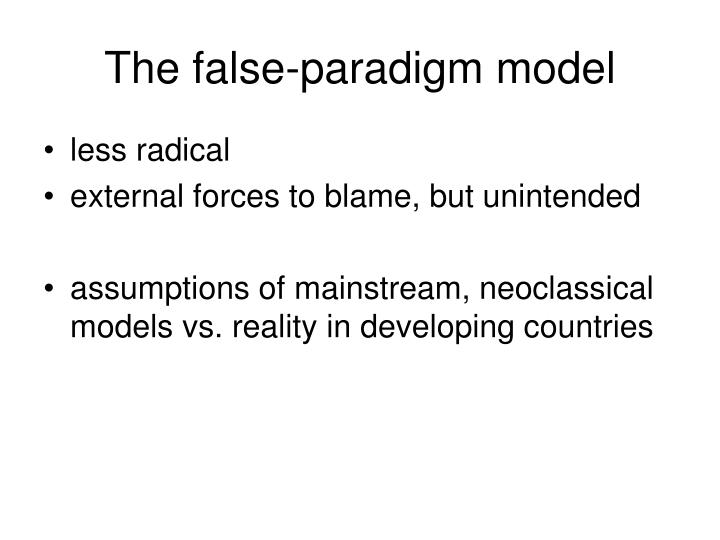 The false-paradigm model

• less radical
• external forces to blame, but unintended

• assumptions of mainstream, neoclassical models vs. reality in developing countries